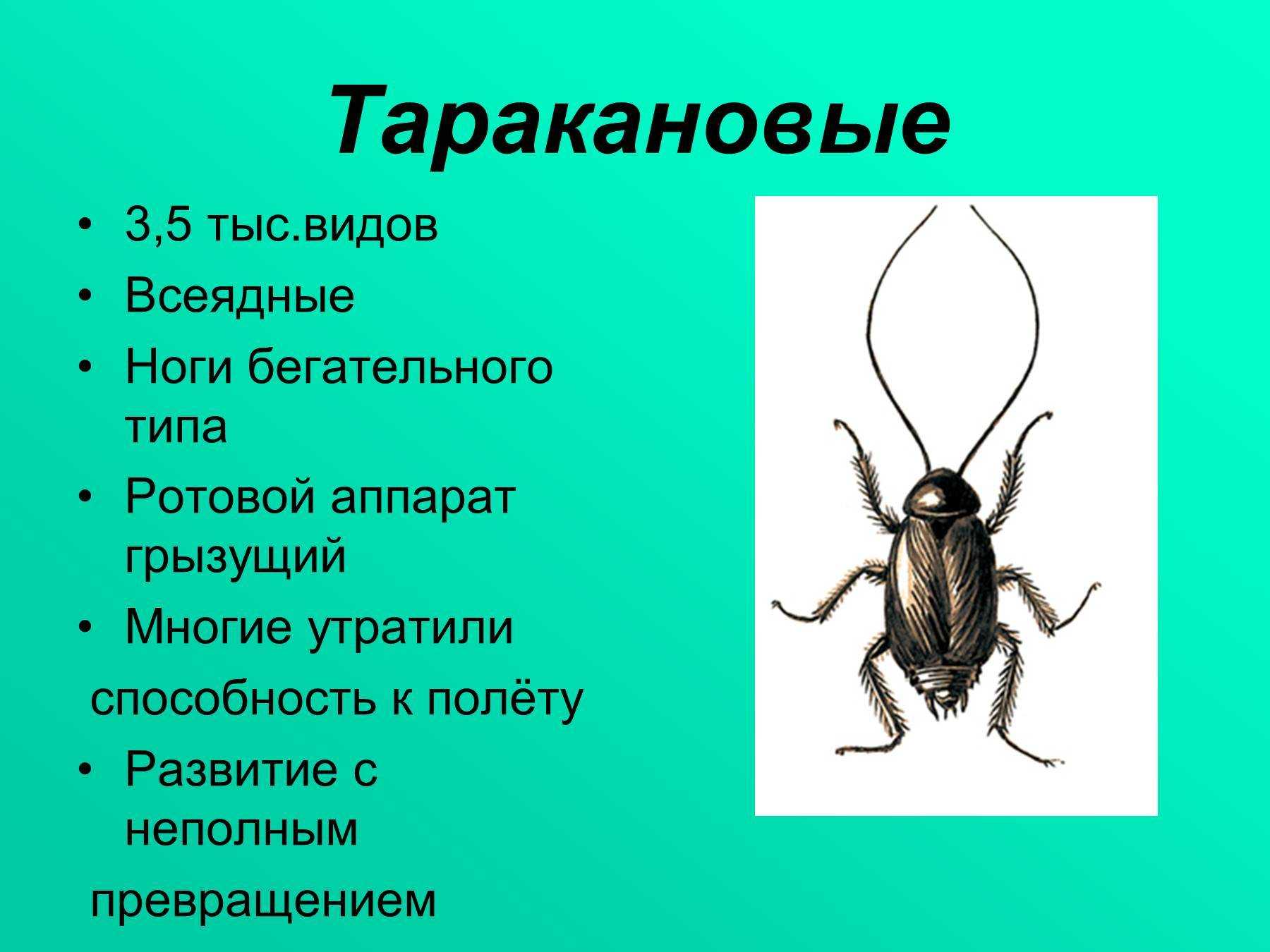 Таракановые

• 3,5 тыс.видов
• Всеядные
• Ноги бегательного типа
• Ротовой аппарат грызущий
• Многие утратили
способность к полёту
• Развитие с неполным
превращением